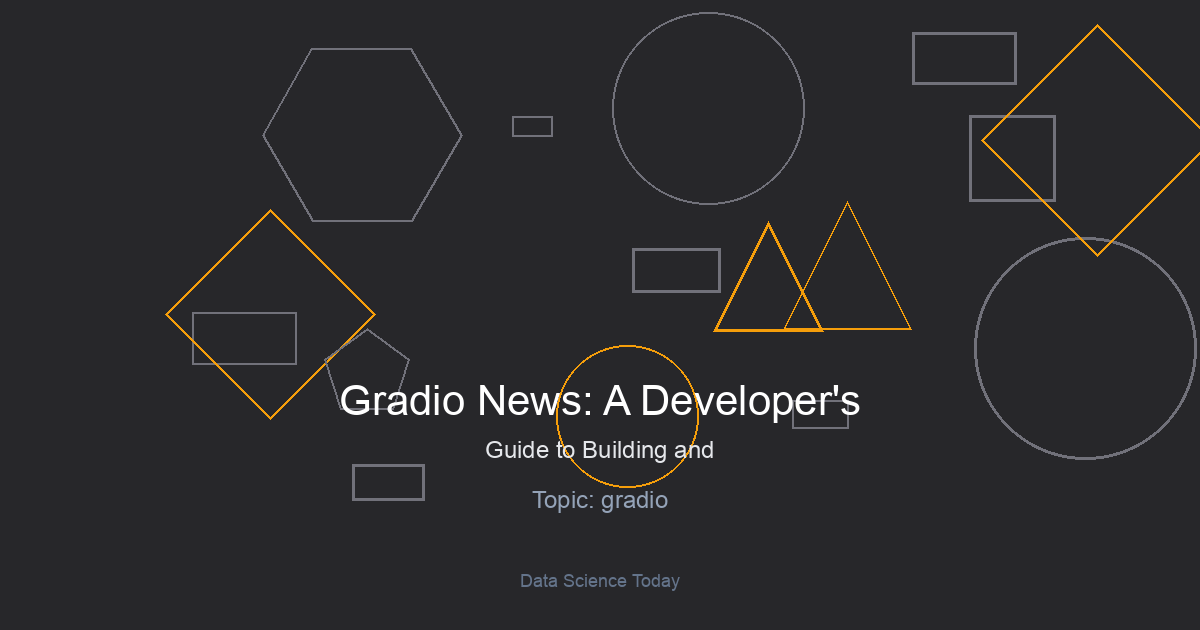 Gradio News: A Developer's

Guide to Building and

Topic: gradio

Data Science Today